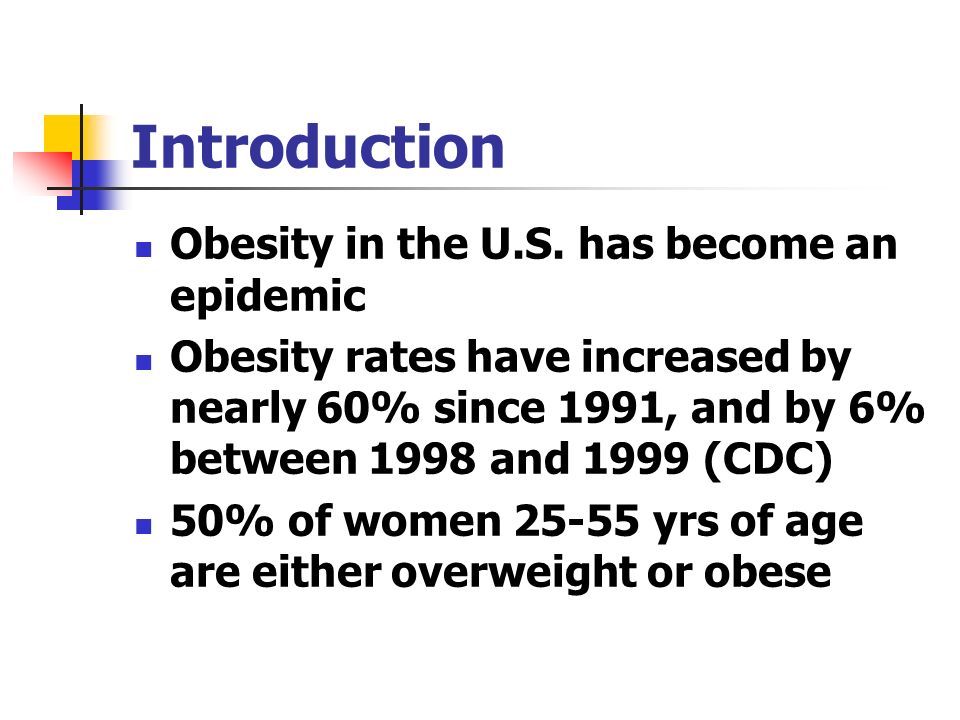 Introduction

- Obesity in the U.S. has become an epidemic
- Obesity rates have increased by nearly 60% since 1991, and by 6% between 1998 and 1999 (CDC)
- 50% of women 25-55 yrs of age are either overweight or obese